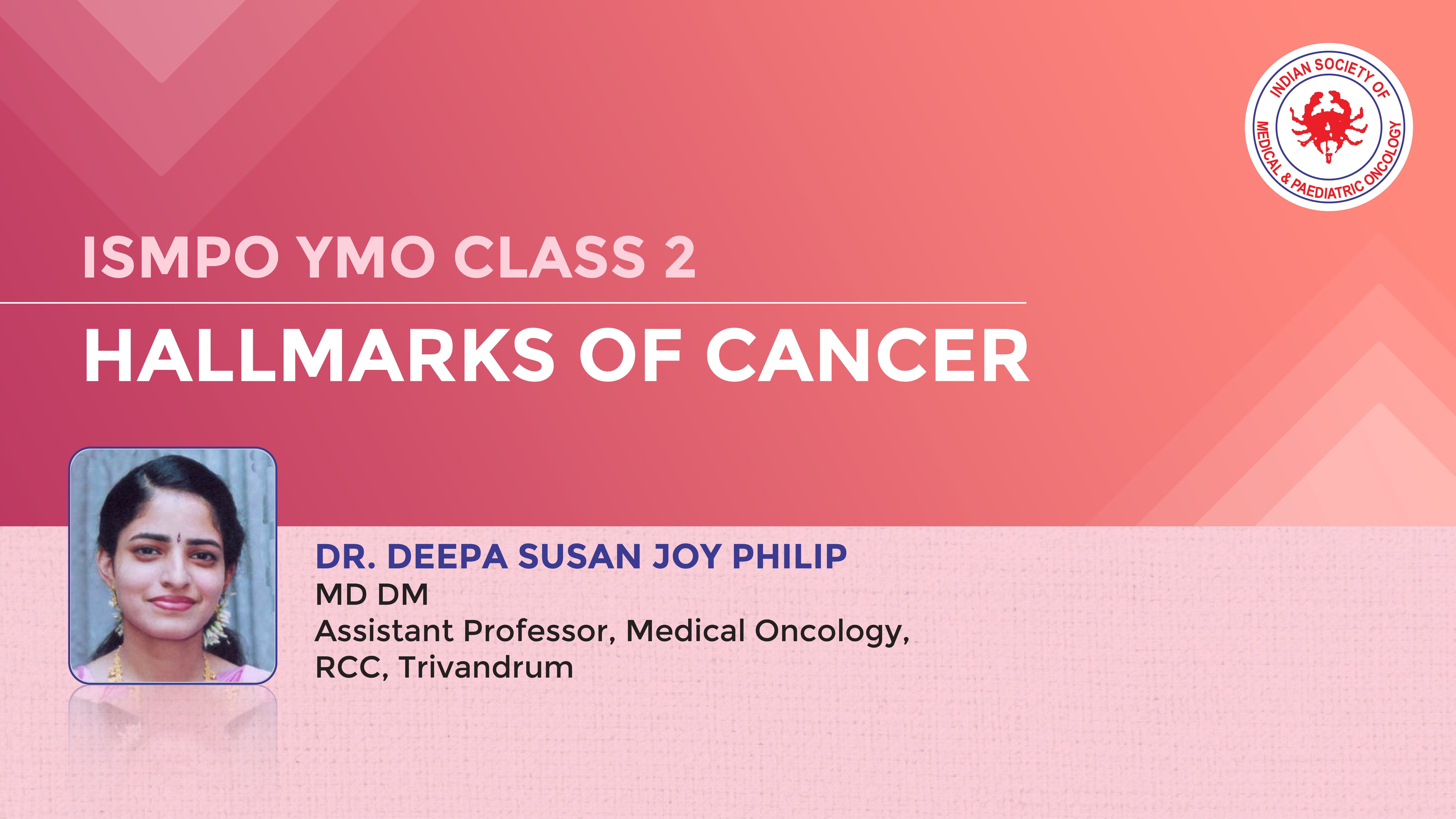 INDIAN SOCIETY OF MEDICAL & PAEDIATRIC ONCOLOGY

ISMPO YMO CLASS 2

HALLMARKS OF CANCER

DR. DEEPA SUSAN JOY PHILIP
MD DM
Assistant Professor, Medical Oncology,
RCC, Trivandrum